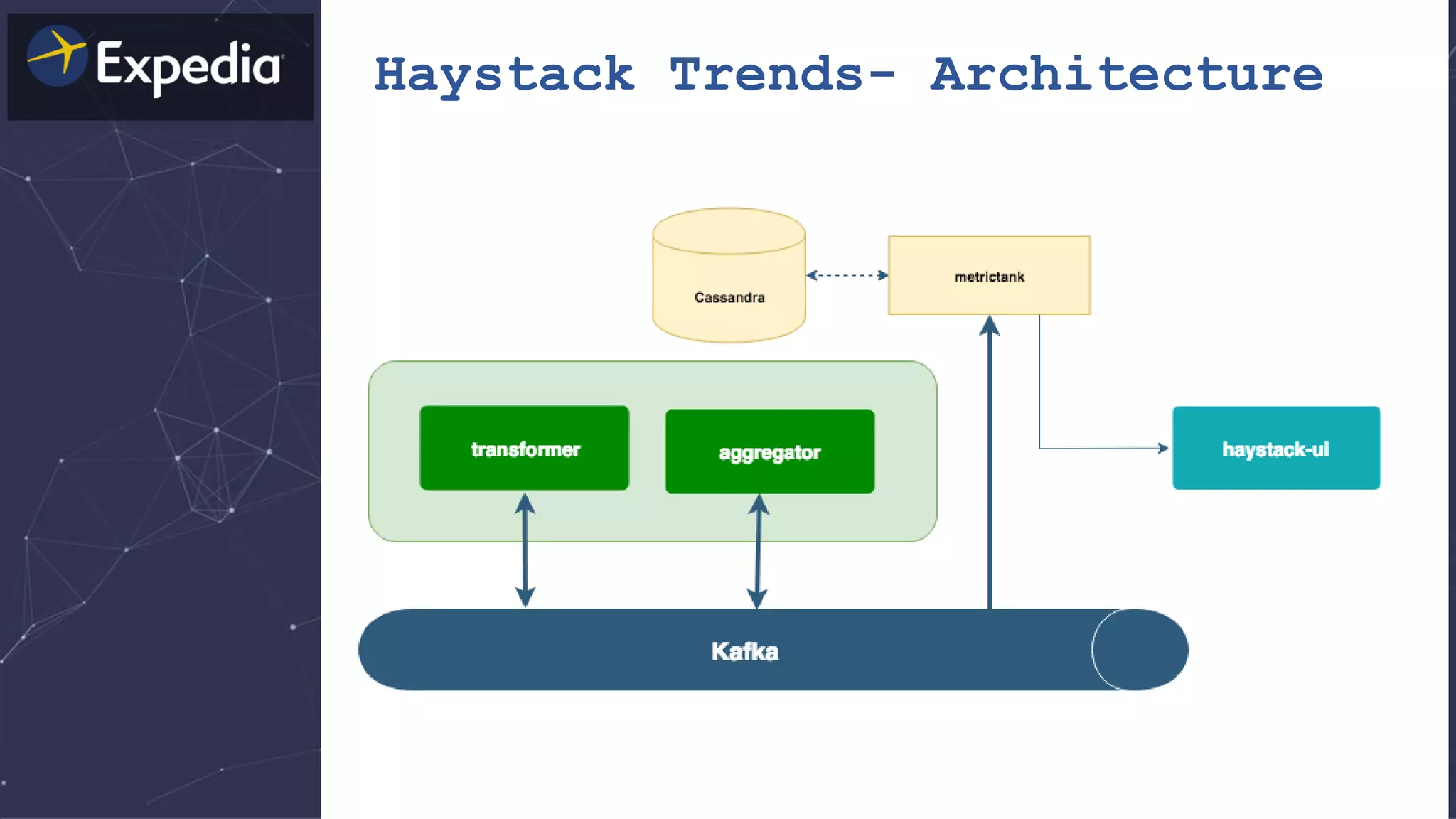 Expedia

Haystack Trends- Architecture

Cassandra

metrictank

transformer

aggregator

haystack-ui

Kafka